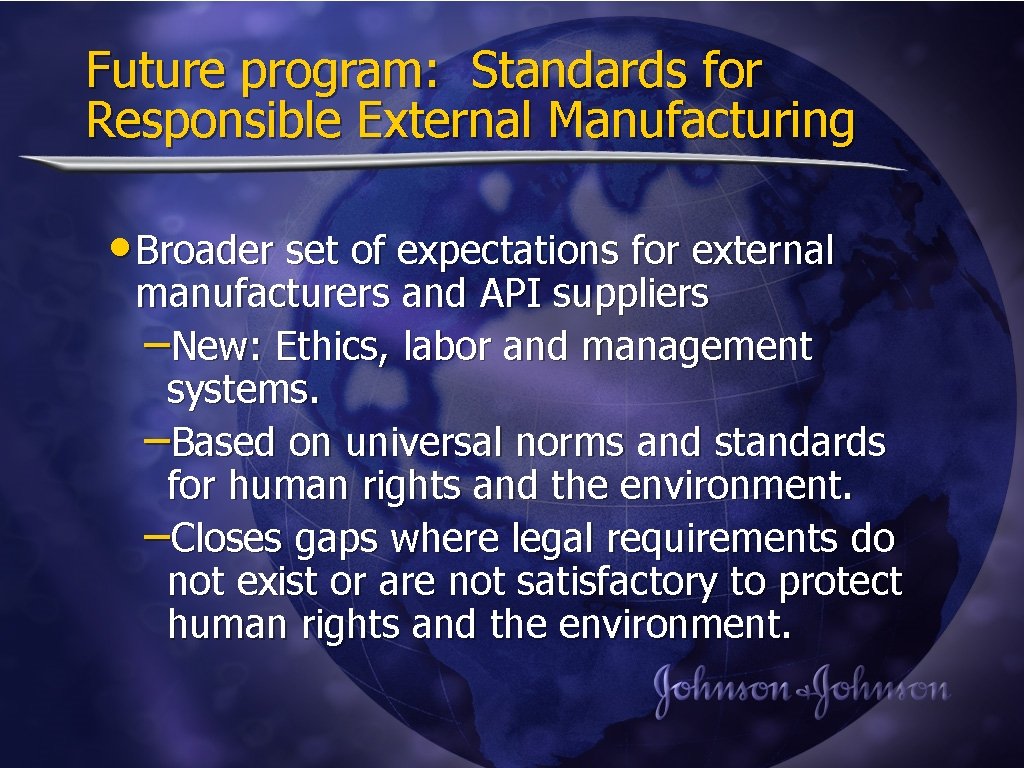 Future program: Standards for Responsible External Manufacturing

• Broader set of expectations for external manufacturers and API suppliers

– New: Ethics, labor and management systems.

– Based on universal norms and standards for human rights and the environment.

– Closes gaps where legal requirements do not exist or are not satisfactory to protect human rights and the environment.

Johnson & Johnson